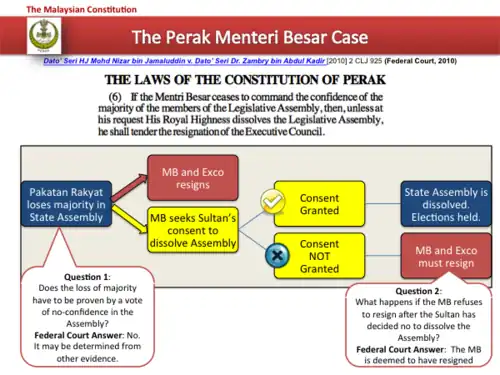 The Malaysian Constitution

The Perak Menteri Besar Case

Dato' Seri HJ Mohd Nizar bin Jamaluddin v. Dato' Seri Dr. Zambry bin Abdul Kadir [2010] 2 CLJ 925 (Federal Court, 2010)

THE LAWS OF THE CONSTITUTION OF PERAK

(6) If the Mentri Besar ceases to command the confidence of the majority of the members of the Legislative Assembly, then, unless at his request His Royal Highness dissolves the Legislative Assembly, he shall tender the resignation of the Executive Council.

Pakatan Rakyat loses majority in State Assembly

MB and Exco resigns

MB seeks Sultan's consent to dissolve Assembly

Consent Granted

Consent NOT Granted

State Assembly is dissolved. Elections held.

MB and Exco must resign

Question 1: Does the loss of majority have to be proven by a vote of no-confidence in the Assembly?
Federal Court Answer: No. It may be determined from other evidence.

Question 2: What happens if the MB refuses to resign after the Sultan has decided no to dissolve the Assembly?
Federal Court Answer: The MB is deemed to have resigned